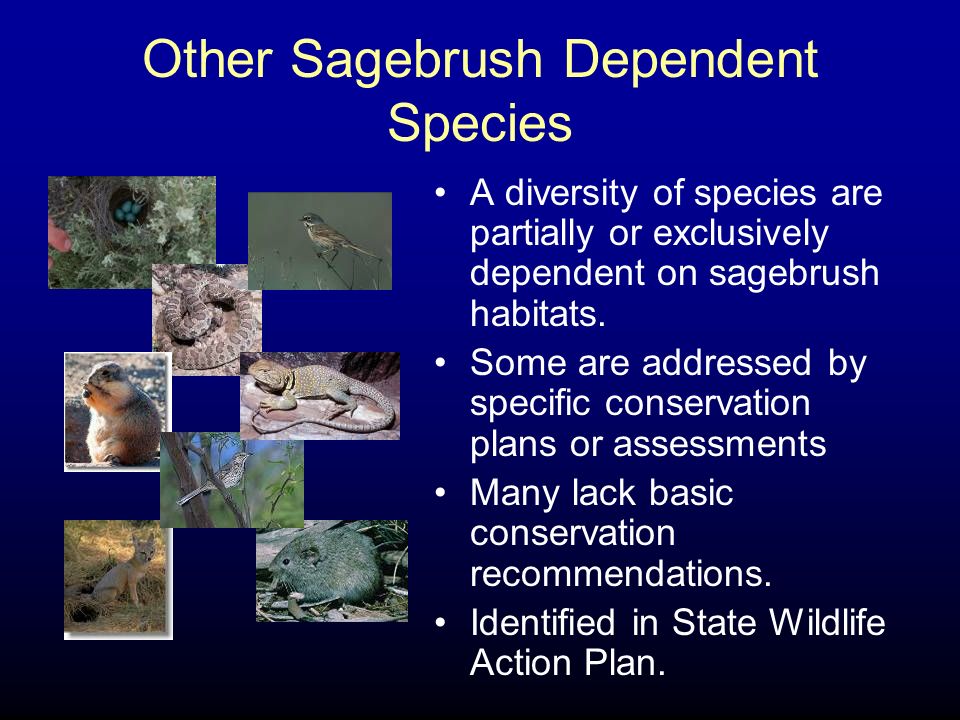 Other Sagebrush Dependent Species

• A diversity of species are partially or exclusively dependent on sagebrush habitats.
• Some are addressed by specific conservation plans or assessments
• Many lack basic conservation recommendations.
• Identified in State Wildlife Action Plan.